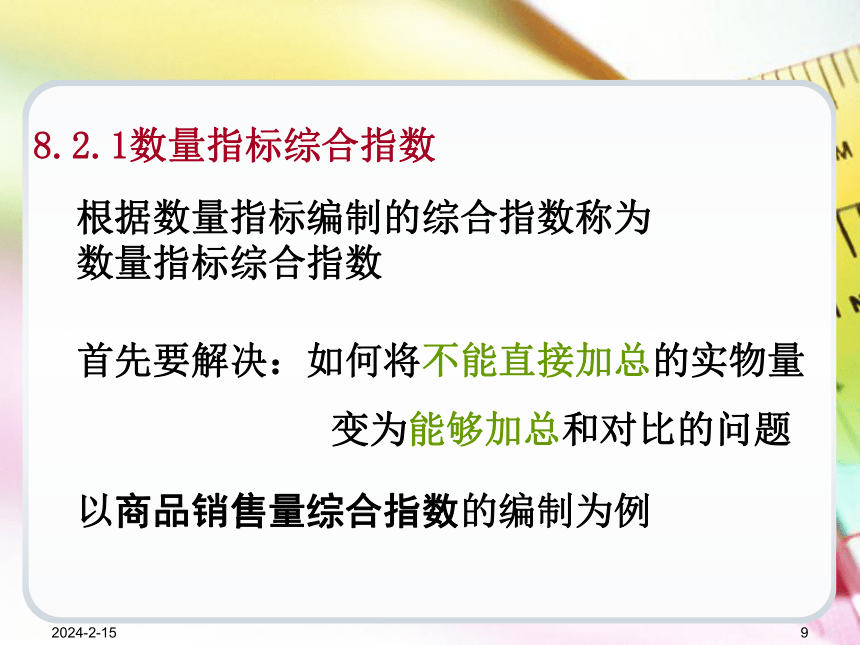 8.2.1数量指标综合指数

根据数量指标编制的综合指数称为数量指标综合指数

首先要解决：如何将不能直接加总的实物量变为能够加总和对比的问题

以商品销售量综合指数的编制为例

2024-2-15

9